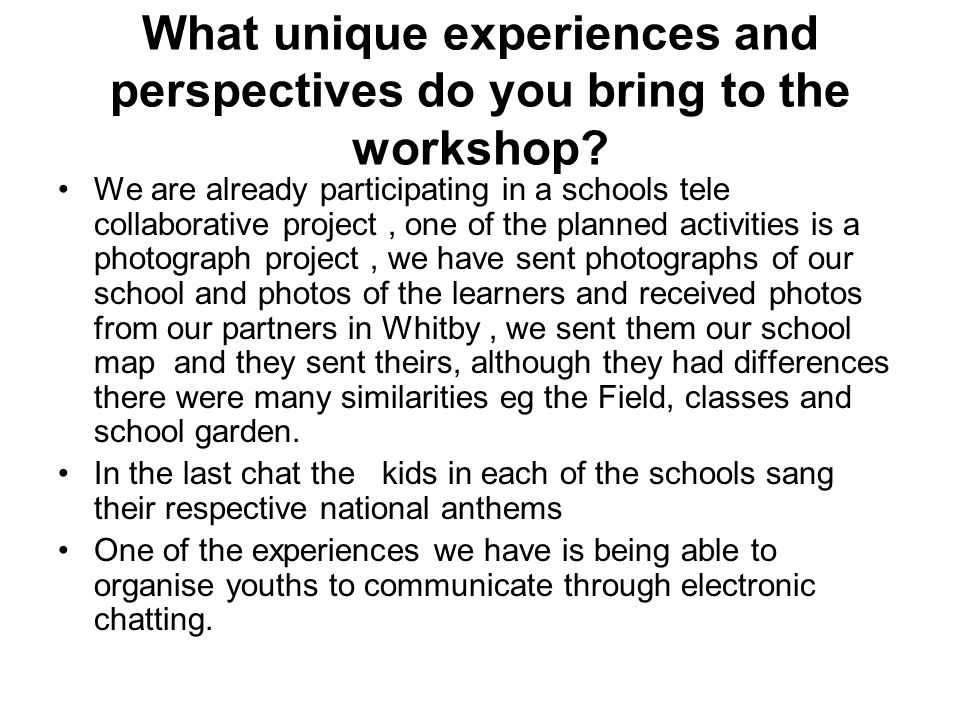 What unique experiences and perspectives do you bring to the workshop?

• We are already participating in a schools tele collaborative project , one of the planned activities is a photograph project , we have sent photographs of our school and photos of the learners and received photos from our partners in Whitby , we sent them our school map and they sent theirs, although they had differences there were many similarities eg the Field, classes and school garden.

• In the last chat the kids in each of the schools sang their respective national anthems

• One of the experiences we have is being able to organise youths to communicate through electronic chatting.